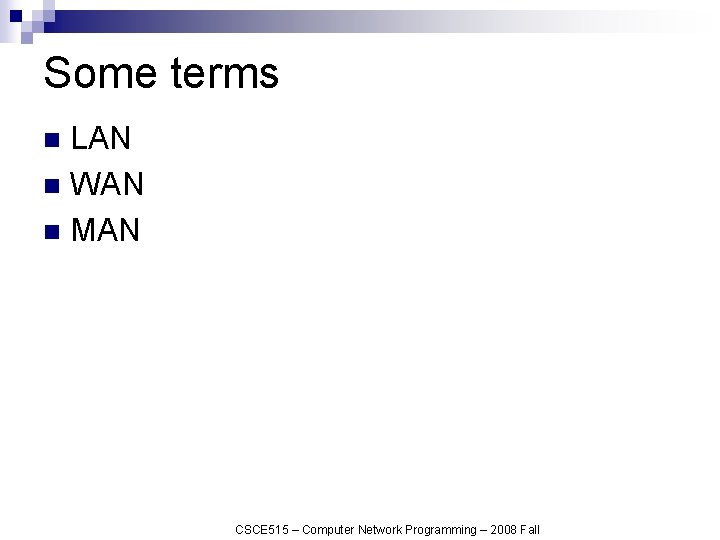 Some terms

• LAN
• WAN
• MAN

CSCE515 – Computer Network Programming – 2008 Fall